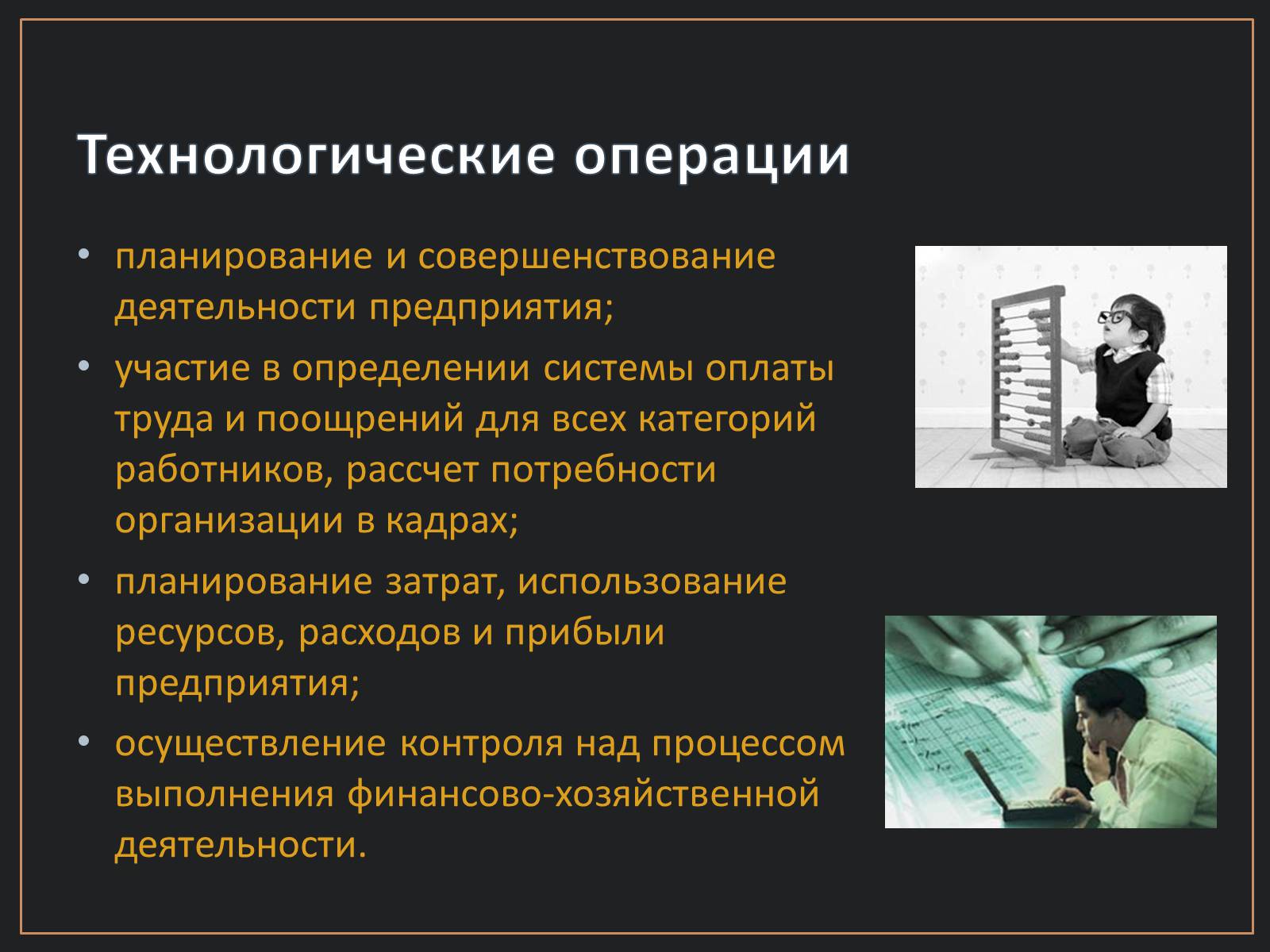 Технологические операции

• планирование и совершенствование деятельности предприятия;
• участие в определении системы оплаты труда и поощрений для всех категорий работников, рассчет потребности организации в кадрах;
• планирование затрат, использование ресурсов, расходов и прибыли предприятия;
• осуществление контроля над процессом выполнения финансово-хозяйственной деятельности.